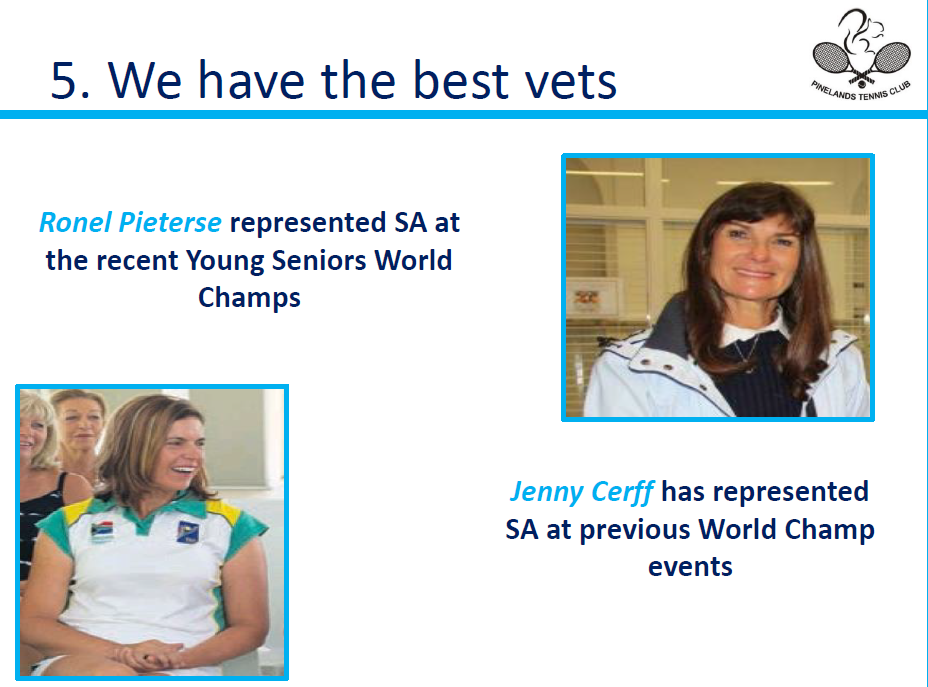 5. We have the best vets

PINELANDS TENNIS CLUB

Ronel Pieterse represented SA at the recent Young Seniors World Champs

Jenny Cerff has represented SA at previous World Champ events